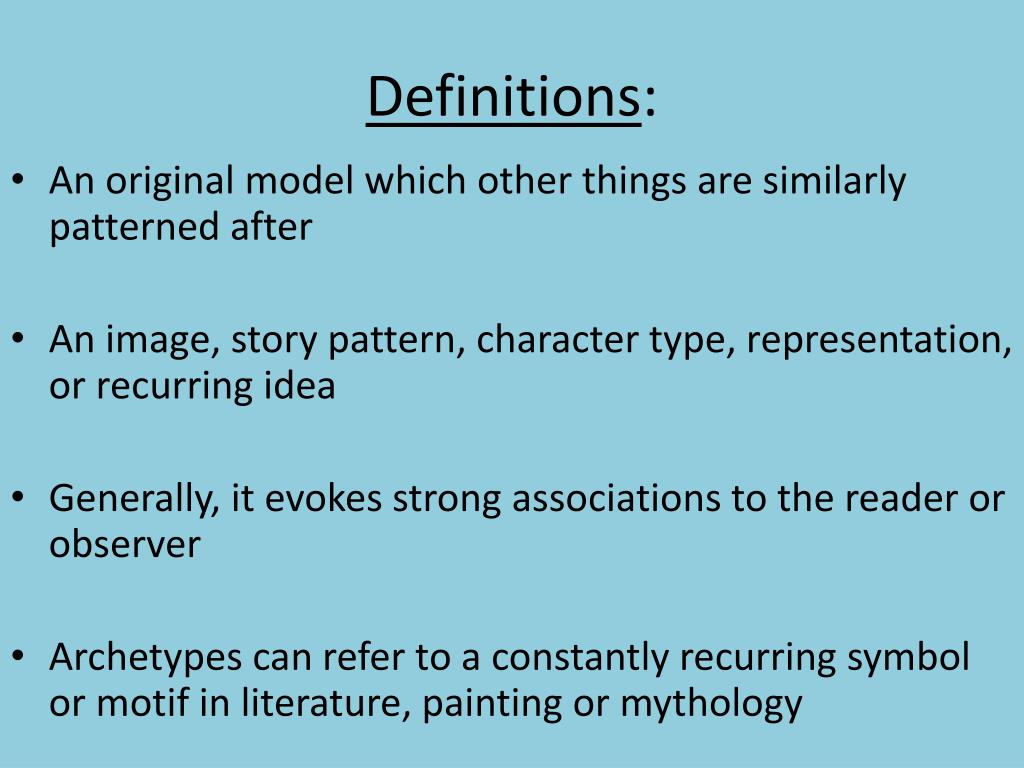 Definitions:

• An original model which other things are similarly patterned after

• An image, story pattern, character type, representation, or recurring idea

• Generally, it evokes strong associations to the reader or observer

• Archetypes can refer to a constantly recurring symbol or motif in literature, painting or mythology